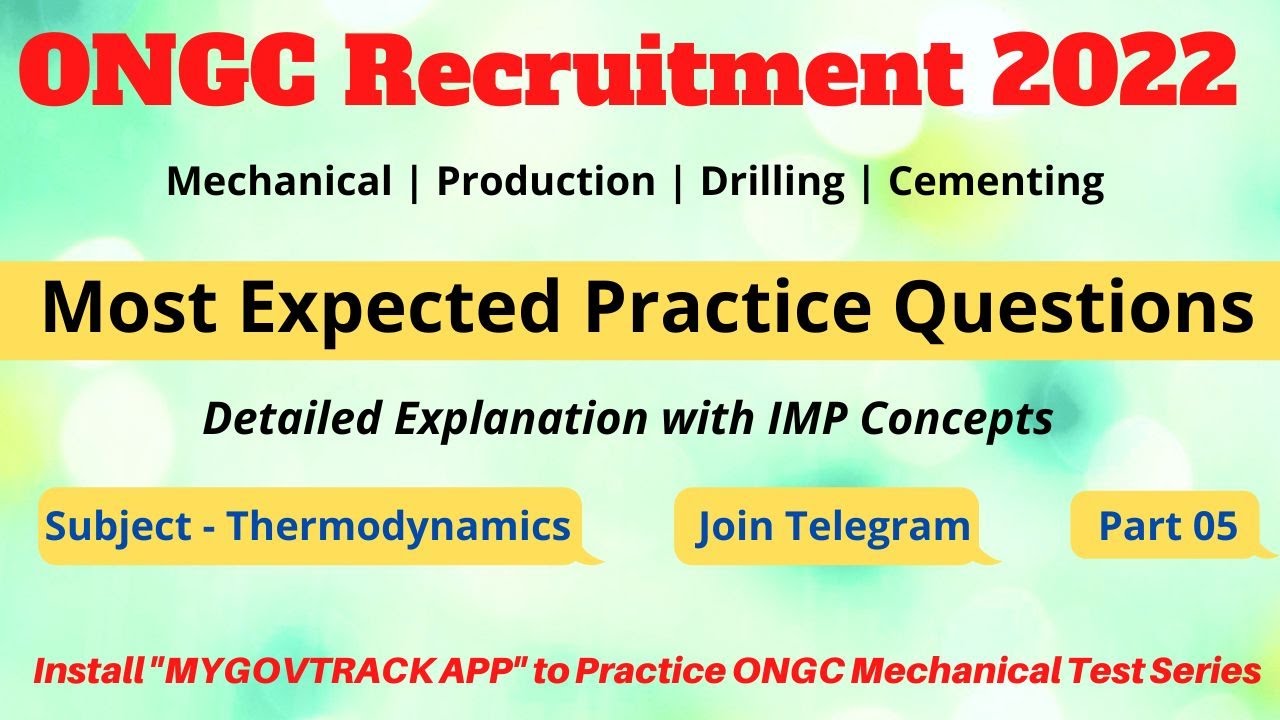 ONGC Recruitment 2022

Mechanical | Production | Drilling | Cementing

Most Expected Practice Questions

Detailed Explanation with IMP Concepts

Subject - Thermodynamics

Join Telegram

Part 05

Install "MYGOVTRACK APP" to Practice ONGC Mechanical Test Series